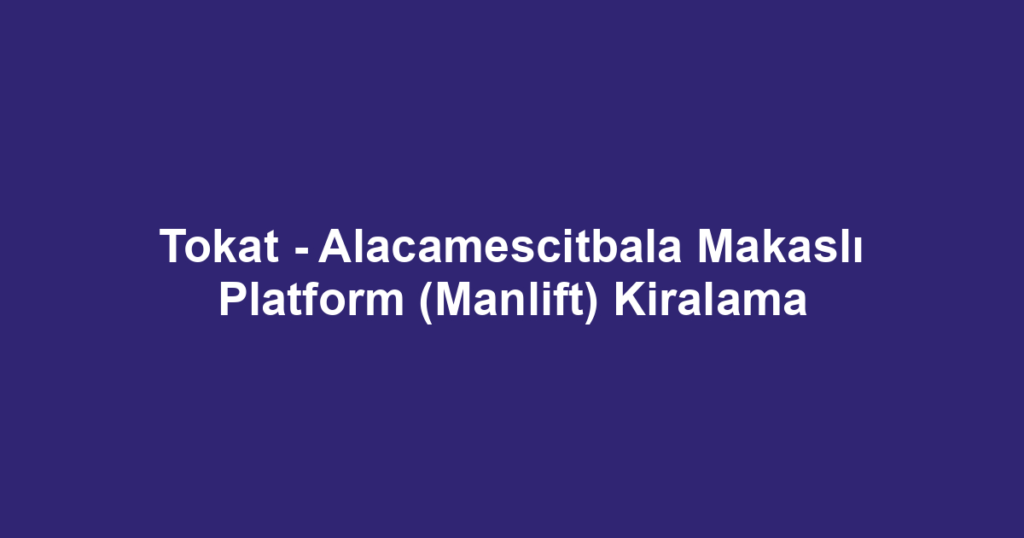 Tokat - Alacamescitbala Makaslı Platform (Manlift) Kiralama